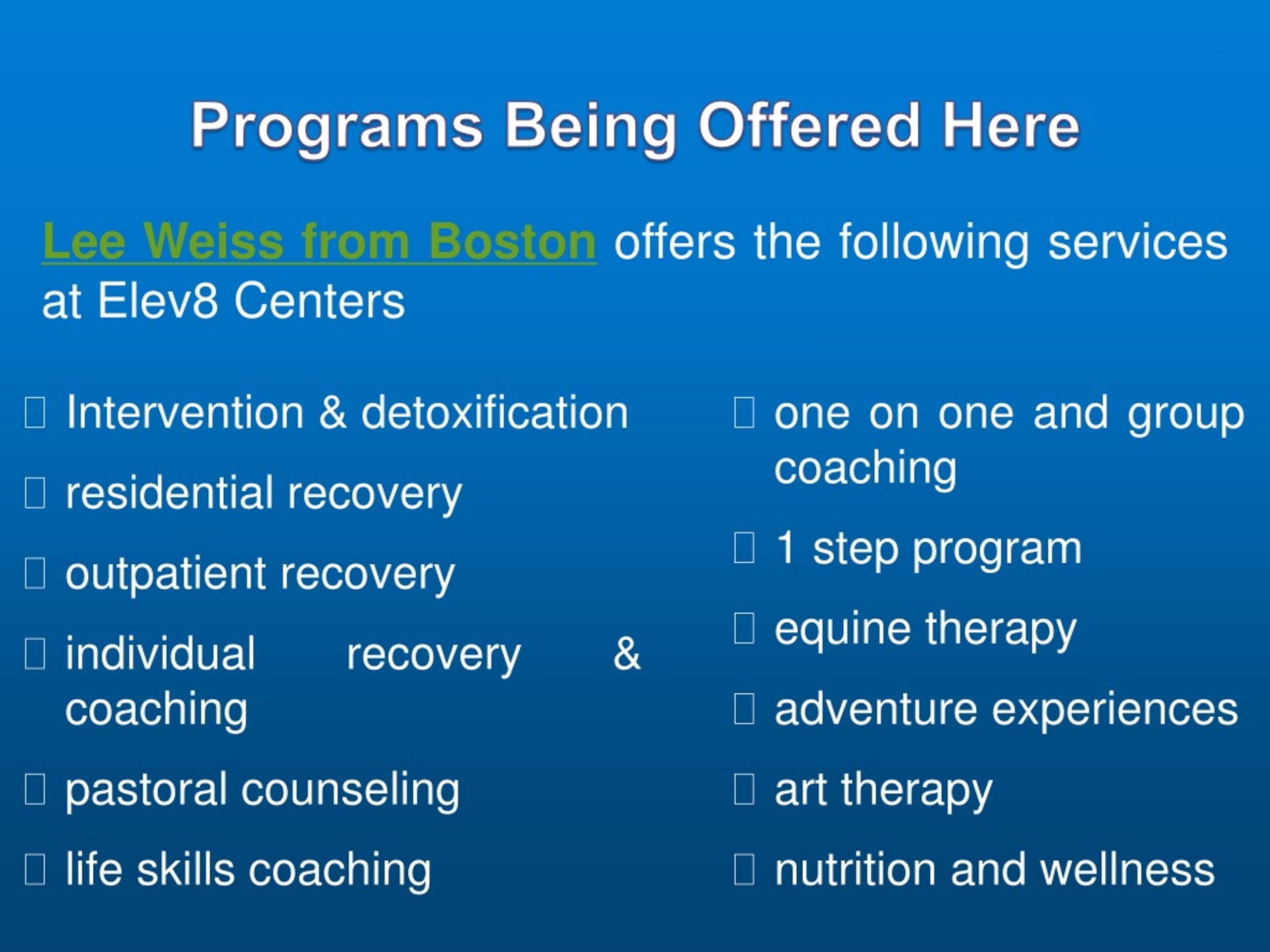 Programs Being Offered Here

Lee Weiss from Boston offers the following services at Elev8 Centers

- Intervention & detoxification
- residential recovery
- outpatient recovery
- individual recovery & coaching
- pastoral counseling
- life skills coaching

- one on one and group coaching
- 1 step program
- equine therapy
- adventure experiences
- art therapy
- nutrition and wellness